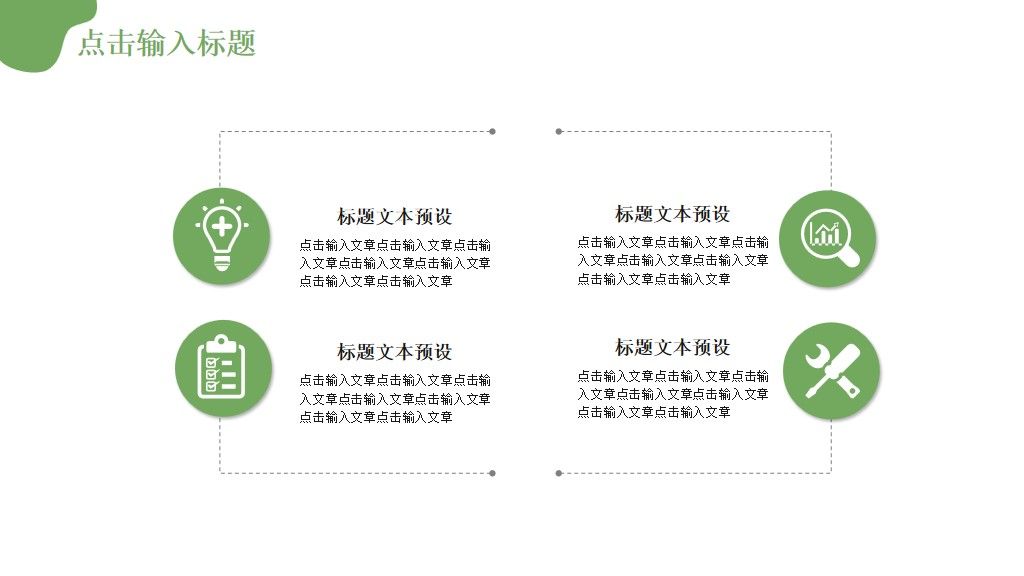 点击输入标题

标题文本预设

点击输入文章点击输入文章点击输入文章点击输入文章点击输入文章点击输入文章点击输入文章

标题文本预设

点击输入文章点击输入文章点击输入文章点击输入文章点击输入文章点击输入文章点击输入文章

标题文本预设

点击输入文章点击输入文章点击输入文章点击输入文章点击输入文章点击输入文章点击输入文章

标题文本预设

点击输入文章点击输入文章点击输入文章点击输入文章点击输入文章点击输入文章点击输入文章